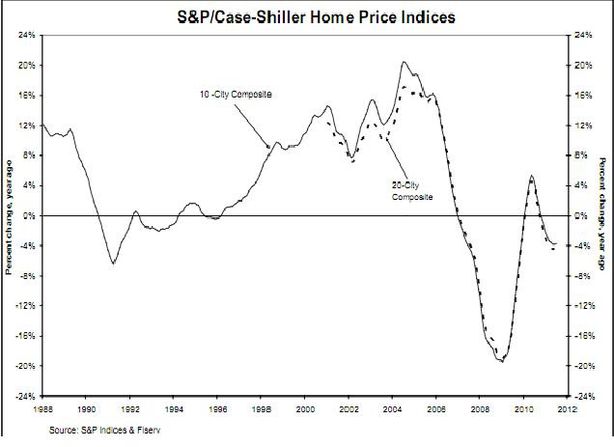 S&P/Case-Shiller Home Price Indices

24%
20%
16%
12%
8%
4%
0%
-4%
-8%
-12%
-16%
-20%
-24%

Percent change, year ago

10 -City Composite

20-City Composite

24%
20%
16%
12%
8%
4%
0%
-4%
-8%
-12%
-16%
-20%
-24%

Percent change, year ago

1988 1990 1992 1994 1996 1998 2000 2002 2004 2006 2008 2010 2012

Source: S&P Indices & Fiserv